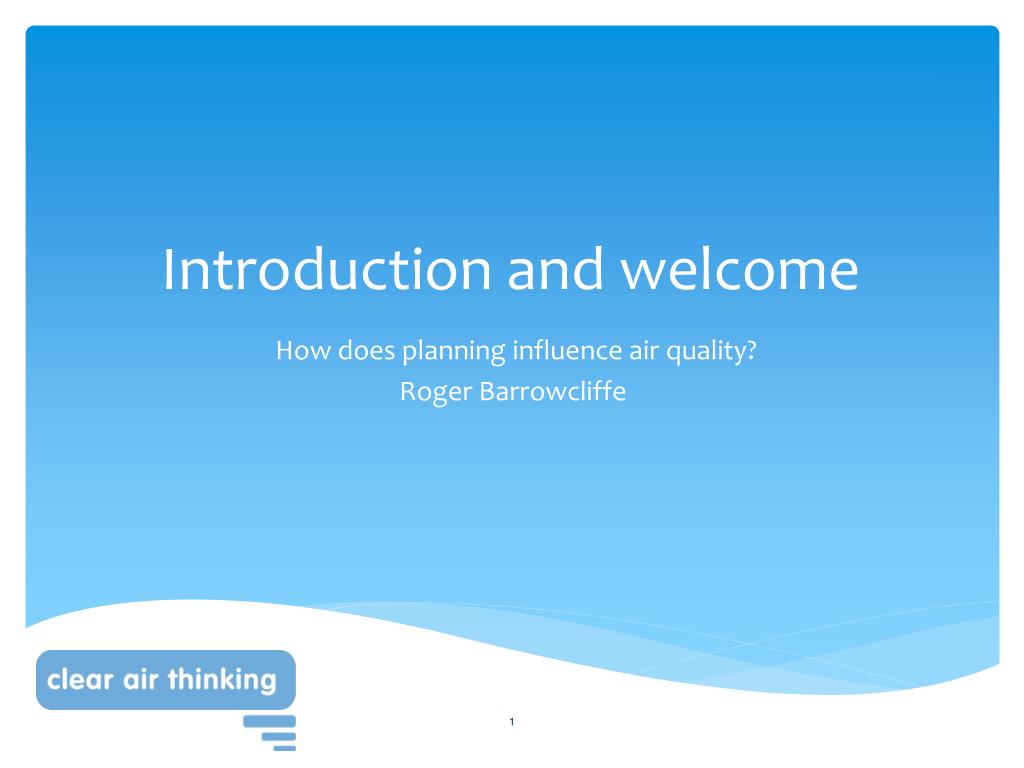 Introduction and welcome

How does planning influence air quality?
Roger Barrowcliffe

clear air thinking

1